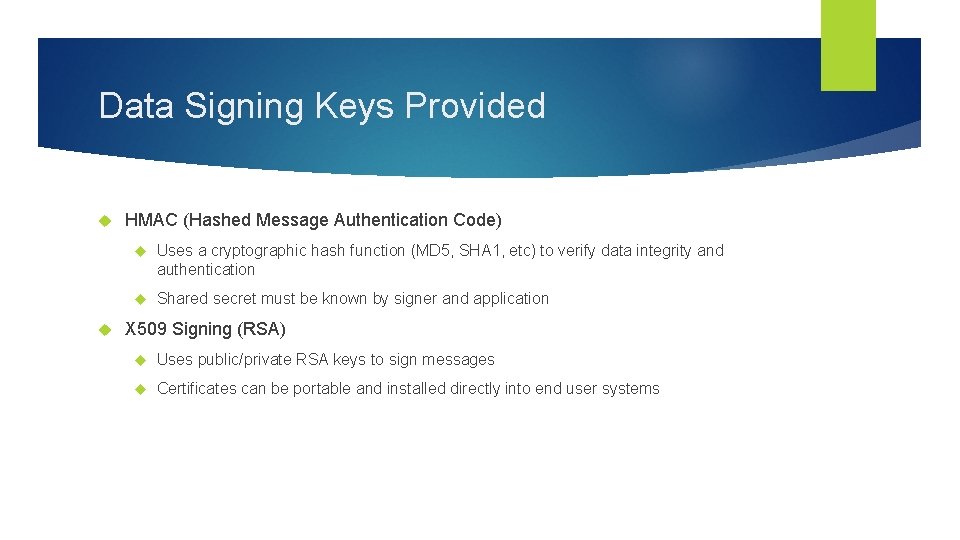 Data Signing Keys Provided

HMAC (Hashed Message Authentication Code)

Uses a cryptographic hash function (MD5, SHA1, etc) to verify data integrity and authentication

Shared secret must be known by signer and application

X509 Signing (RSA)

Uses public/private RSA keys to sign messages

Certificates can be portable and installed directly into end user systems